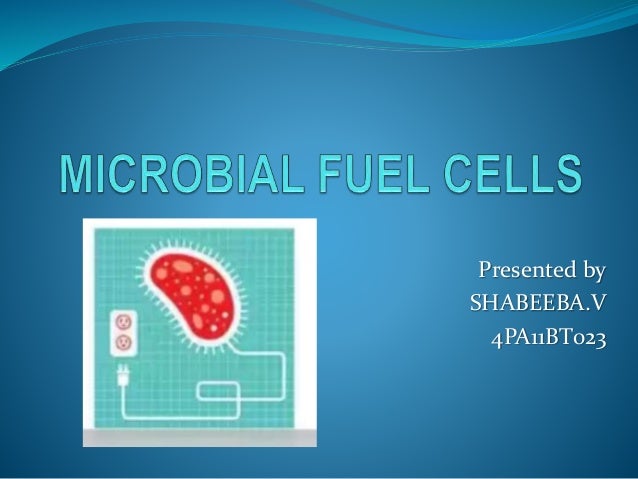 MICROBIAL FUEL CELLS

Presented by
SHABEEBA.V
4PA11BT023